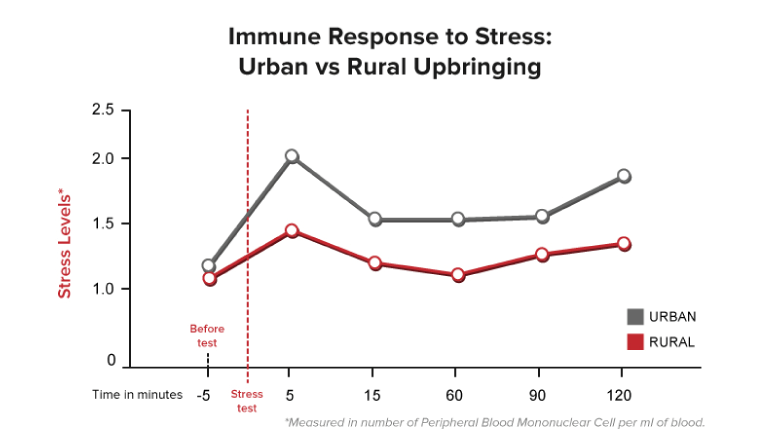 Immune Response to Stress:
Urban vs Rural Upbringing

Stress Levels*

2.5
2.0
1.5
1.0
0

Before test

URBAN
RURAL

Time in minutes -5 Stress test 5 15 60 90 120

*Measured in number of Peripheral Blood Mononuclear Cell per ml of blood.